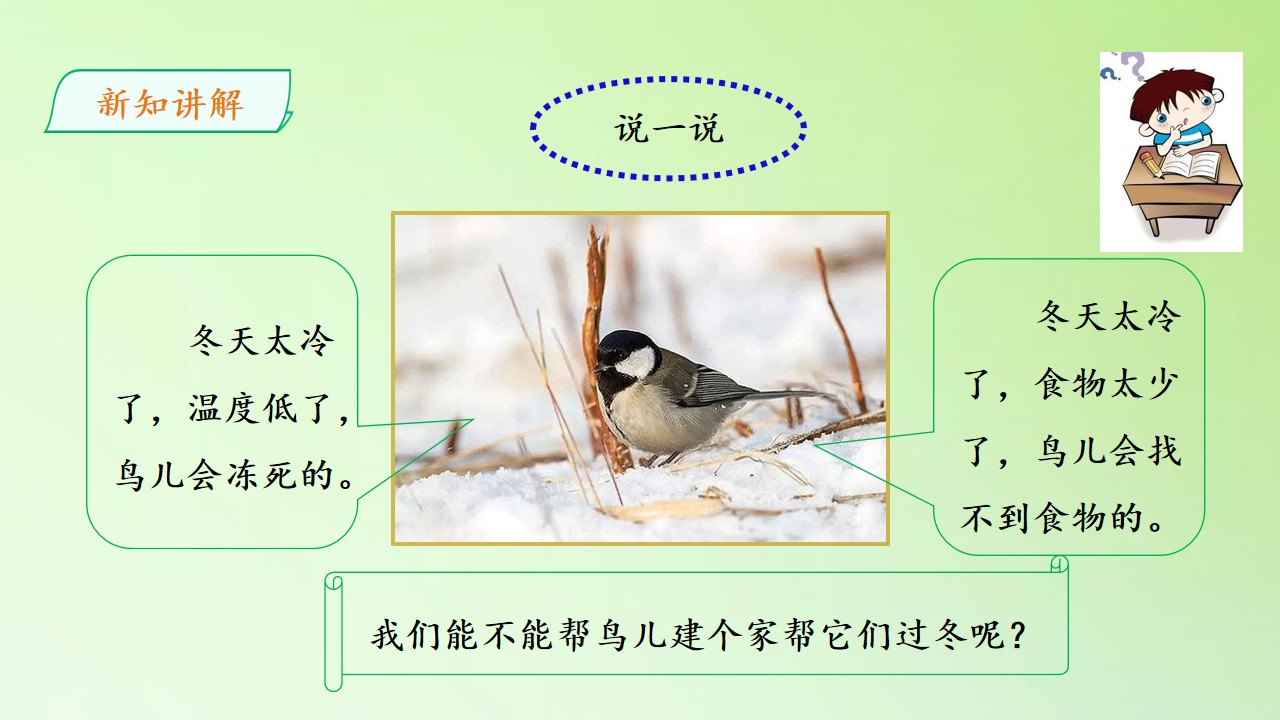 新知讲解

说一说

冬天太冷了，温度低了，鸟儿会冻死的。

冬天太冷了，食物太少了，鸟儿会找不到食物的。

我们能不能帮鸟儿建个家帮它们过冬呢？